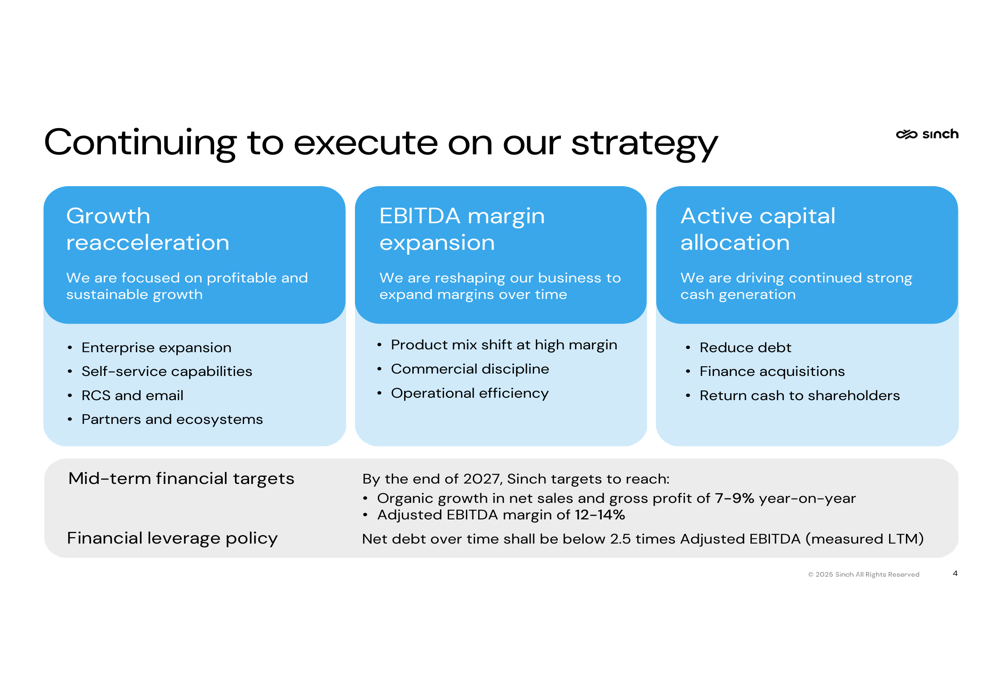 Continuing to execute on our strategy

sinch

Growth reacceleration

We are focused on profitable and sustainable growth

• Enterprise expansion
• Self-service capabilities
• RCS and email
• Partners and ecosystems

EBITDA margin expansion

We are reshaping our business to expand margins over time

• Product mix shift at high margin
• Commercial discipline
• Operational efficiency

Active capital allocation

We are driving continued strong cash generation

• Reduce debt
• Finance acquisitions
• Return cash to shareholders

Mid-term financial targets

By the end of 2027, Sinch targets to reach:
• Organic growth in net sales and gross profit of 7-9% year-on-year
• Adjusted EBITDA margin of 12-14%

Financial leverage policy

Net debt over time shall be below 2.5 times Adjusted EBITDA (measured LTM)

© 2025 Sinch All Rights Reserved

4